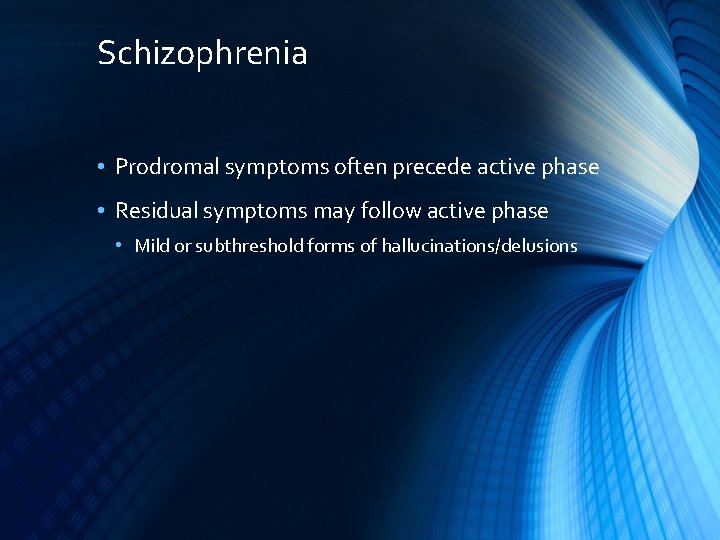 Schizophrenia

• Prodromal symptoms often precede active phase

• Residual symptoms may follow active phase

• Mild or subthreshold forms of hallucinations/delusions